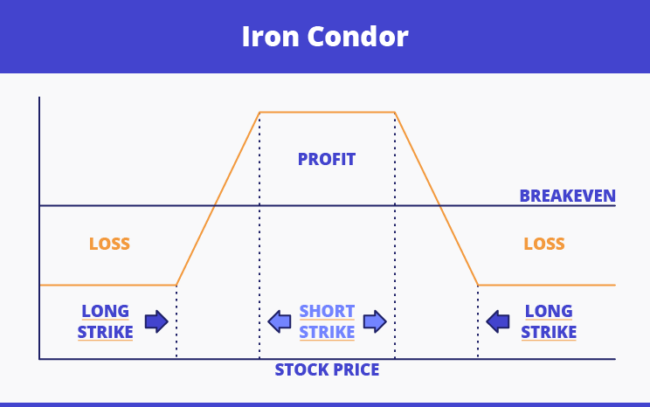 Iron Condor

PROFIT

BREAKEVEN

LOSS

LOSS

LONG STRIKE

SHORT STRIKE

LONG STRIKE

STOCK PRICE